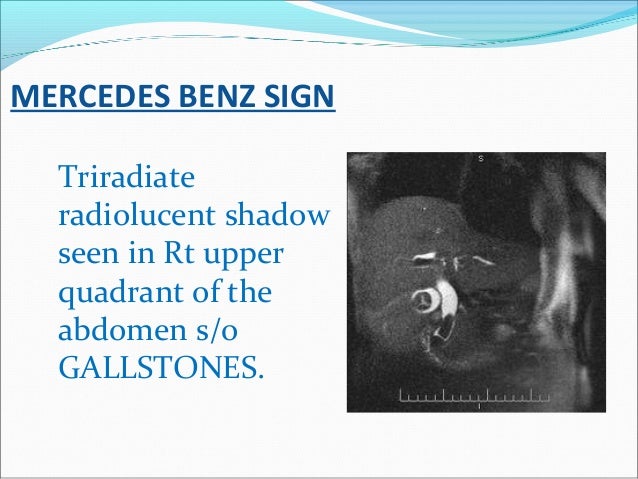 MERCEDES BENZ SIGN

Triradiate radiolucent shadow seen in Rt upper quadrant of the abdomen s/o GALLSTONES.

S